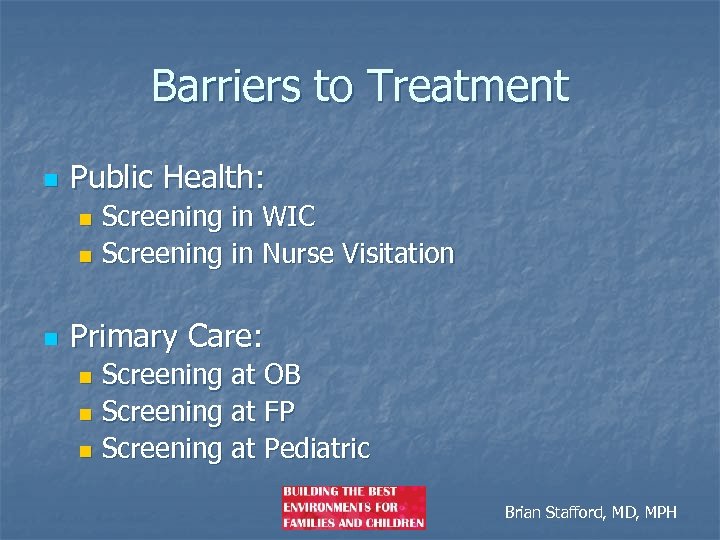 Barriers to Treatment

Public Health:
Screening in WIC
Screening in Nurse Visitation

Primary Care:
Screening at OB
Screening at FP
Screening at Pediatric

BUILDING THE BEST ENVIRONMENTS FOR FAMILIES AND CHILDREN

Brian Stafford, MD, MPH